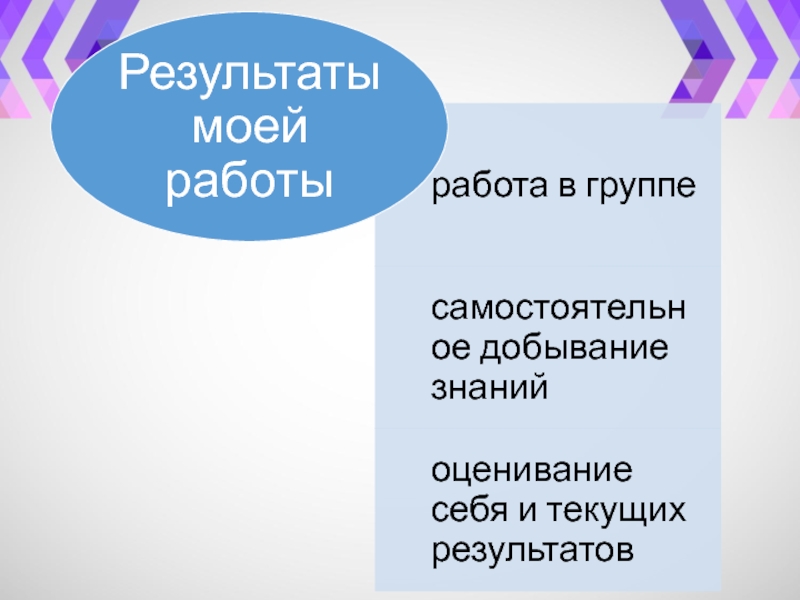 Результаты моей работы

работа в группе

самостоятельное добывание знаний

оценивание себя и текущих результатов